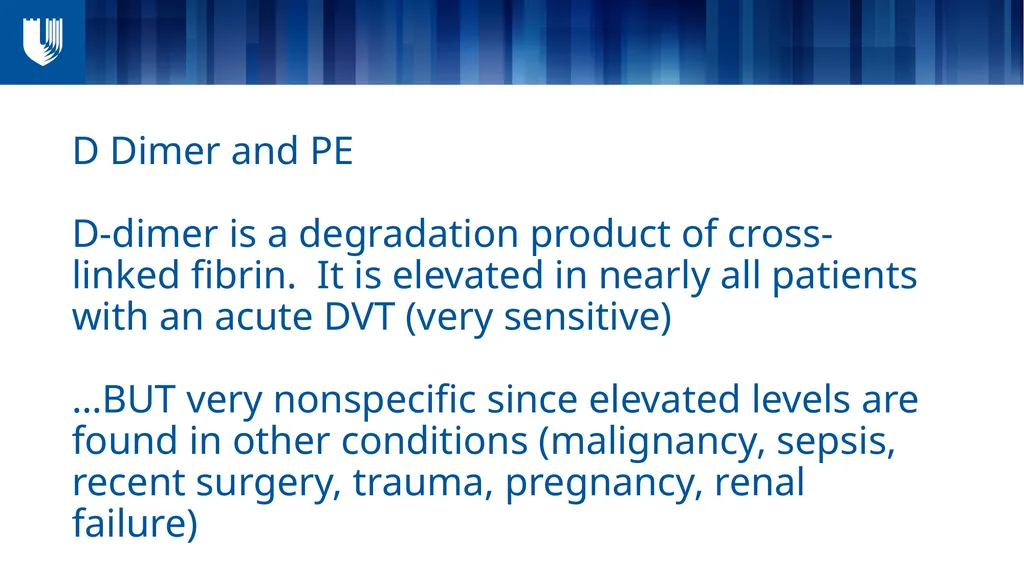 D Dimer and PE

D-dimer is a degradation product of cross-linked fibrin. It is elevated in nearly all patients with an acute DVT (very sensitive)

…BUT very nonspecific since elevated levels are found in other conditions (malignancy, sepsis, recent surgery, trauma, pregnancy, renal failure)